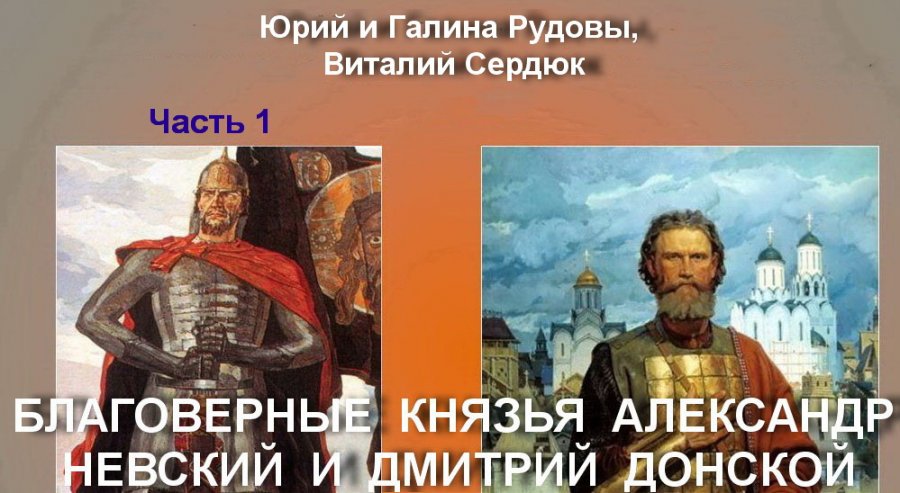 Юрий и Галина Рудовы, Виталий Сердюк

Часть 1

БЛАГОВЕРНЫЕ КНЯЗЬЯ АЛЕКСАНДР НЕВСКИЙ И ДМИТРИЙ ДОНСКОЙ